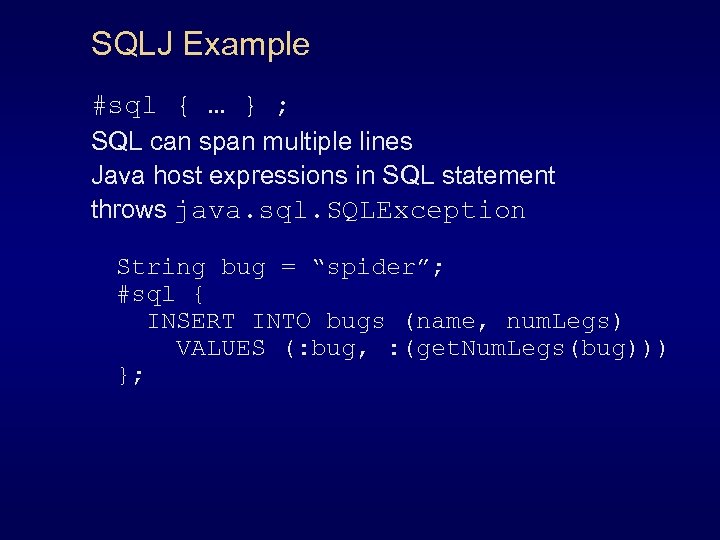 SQLJ Example

#sql { … } ;
SQL can span multiple lines
Java host expressions in SQL statement
throws java.sql.SQLException

String bug = “spider”;
#sql {
INSERT INTO bugs (name, numLegs)
VALUES (:bug, :(getNumLegs(bug)))
};